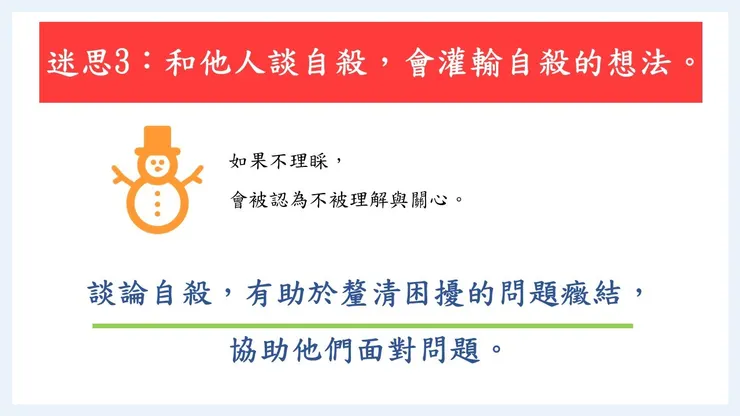 迷思3：和他人談自殺，會灌輸自殺的想法。

如果不理睬，

會被認為不被理解與關心。

談論自殺，有助於釐清困擾的問題癥結，

協助他們面對問題。